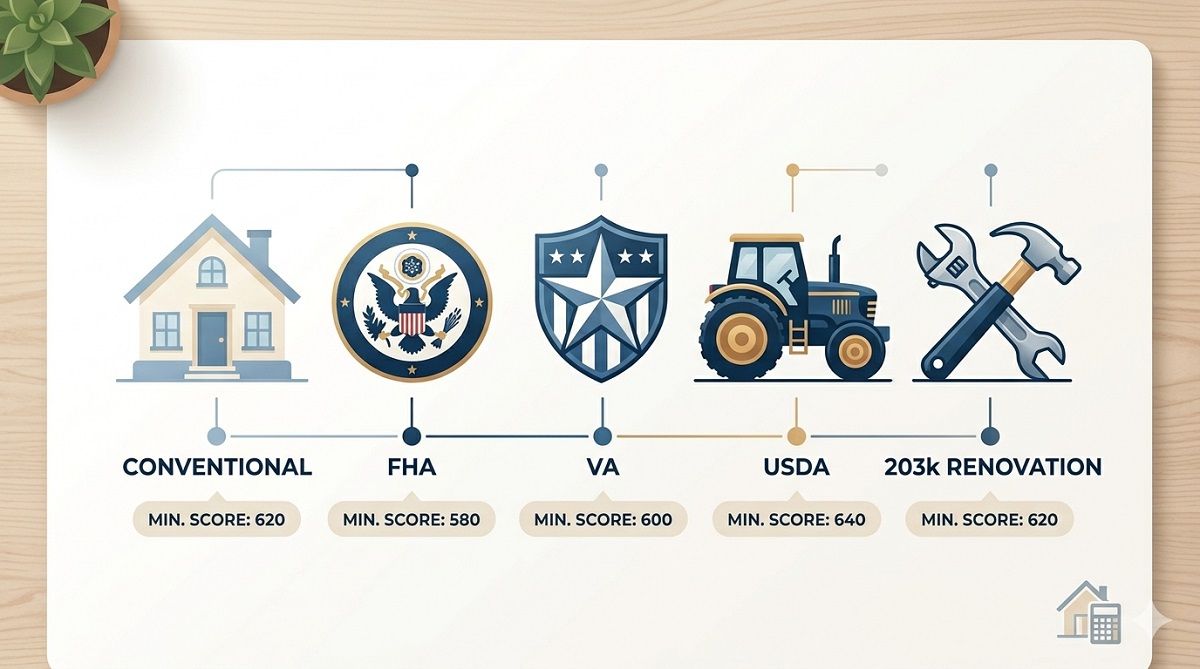 CONVENTIONAL

MIN. SCORE: 620

FHA

MIN. SCORE: 580

VA

MIN. SCORE: 600

USDA

MIN. SCORE: 640

203k RENOVATION

MIN. SCORE: 620